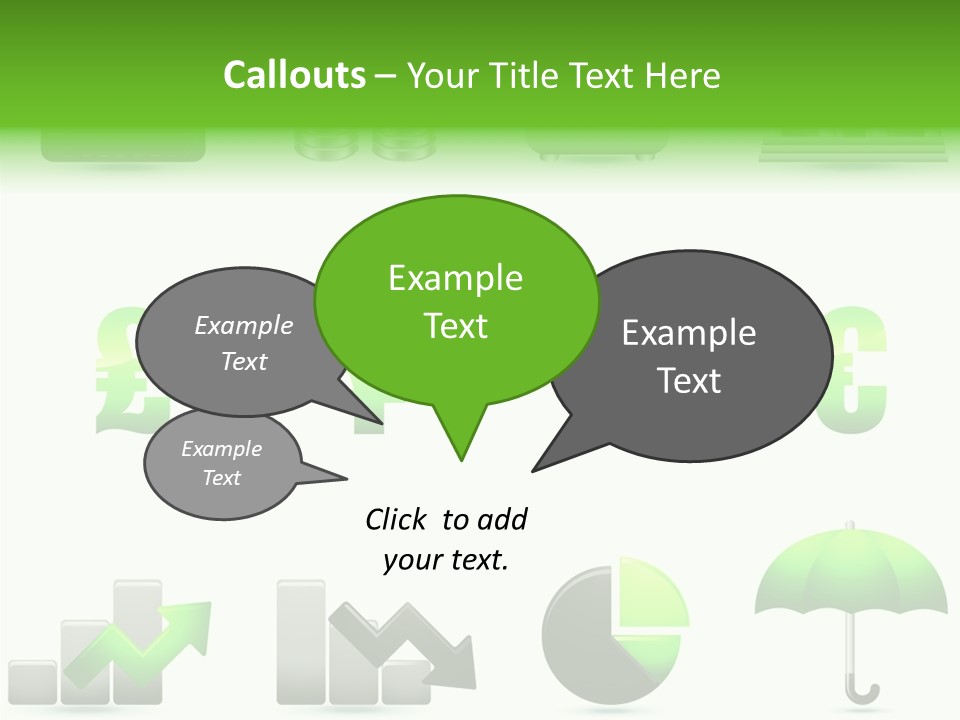 Callouts – Your Title Text Here

Example Text

Example Text

Example Text

Example Text

Click to add your text.